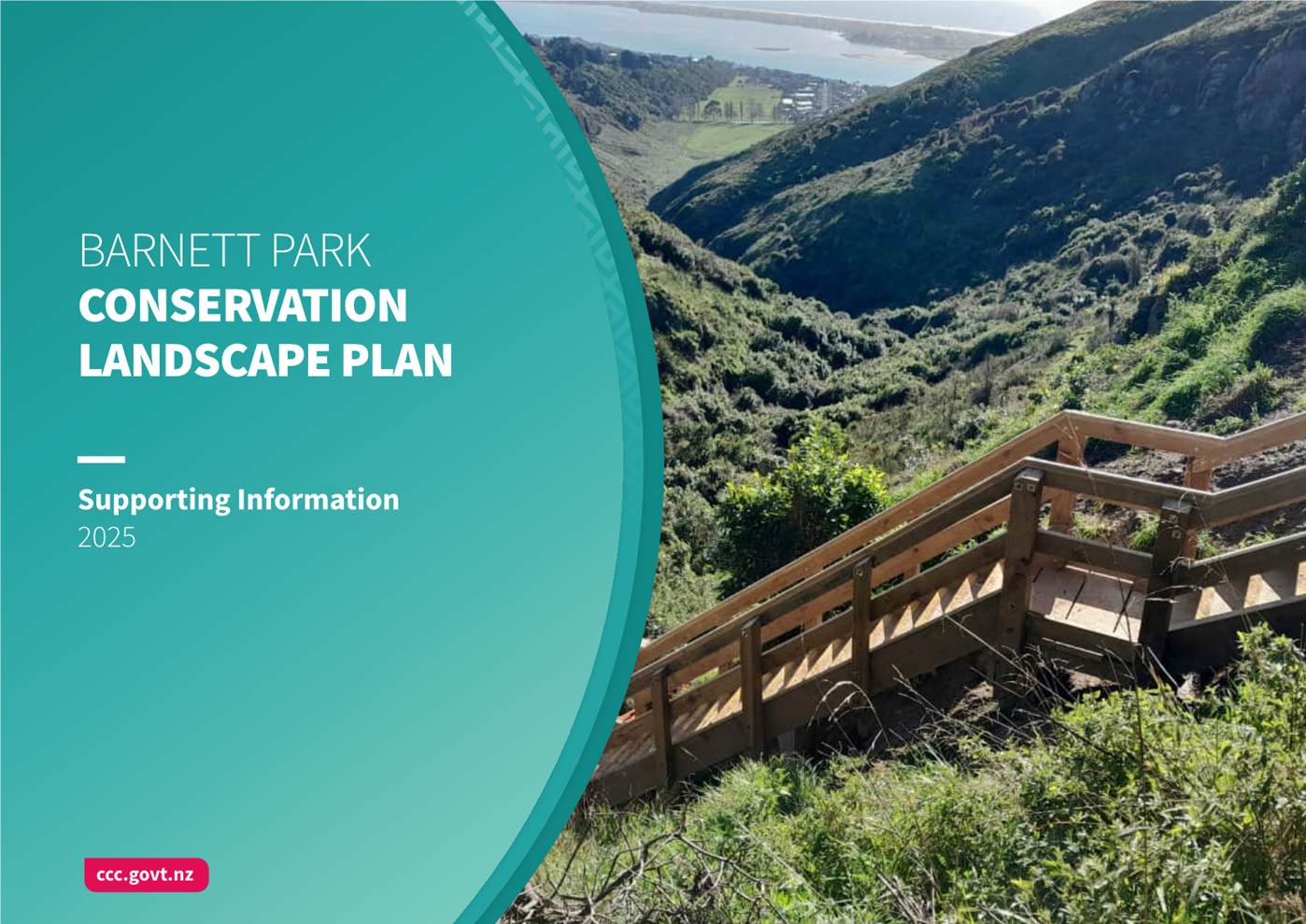 BARNETT PARK
CONSERVATION LANDSCAPE PLAN

Supporting Information
2025

ccc.govt.nz